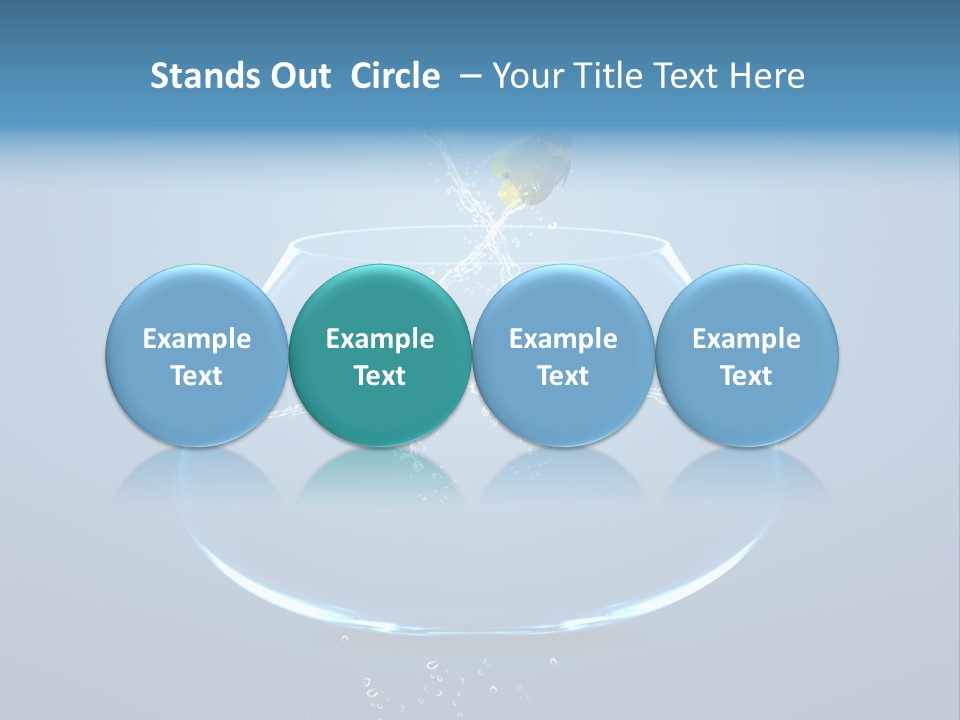 Stands Out Circle – Your Title Text Here

Example Text

Example Text

Example Text

Example Text